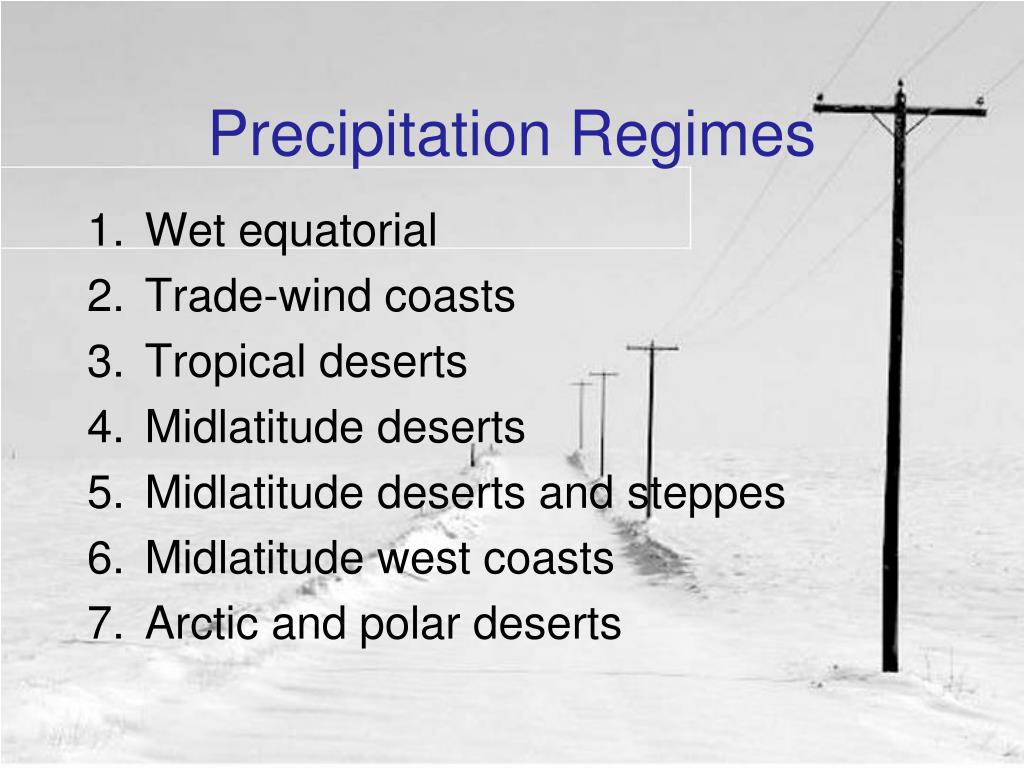 Precipitation Regimes

1. Wet equatorial
2. Trade-wind coasts
3. Tropical deserts
4. Midlatitude deserts
5. Midlatitude deserts and steppes
6. Midlatitude west coasts
7. Arctic and polar deserts